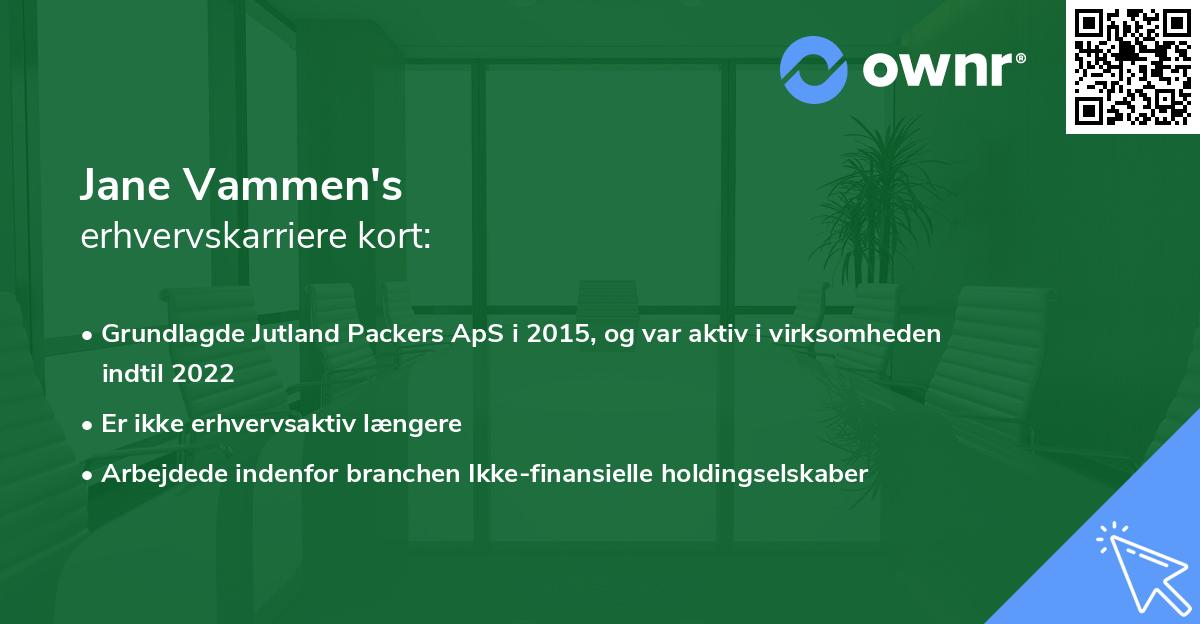 ownr®

Jane Vammen's
erhvervskarriere kort:

• Grundlagde Jutland Packers ApS i 2015, og var aktiv i virksomheden indtil 2022
• Er ikke erhvervsaktiv længere
• Arbejdede indenfor branchen Ikke-finansielle holdingselskaber